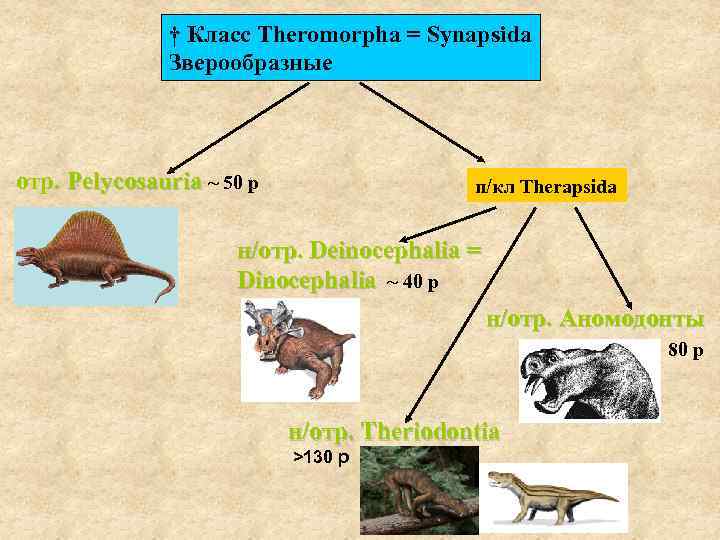 † Класс Theromorpha = Synapsida
Зверообразные

отр. Pelycosauria ~ 50 р

п/кл Therapsida

н/отр. Deinocephalia = Dinocephalia ~ 40 р

н/отр. Аномодонты

80 р

н/отр. Theriodontia
>130 р